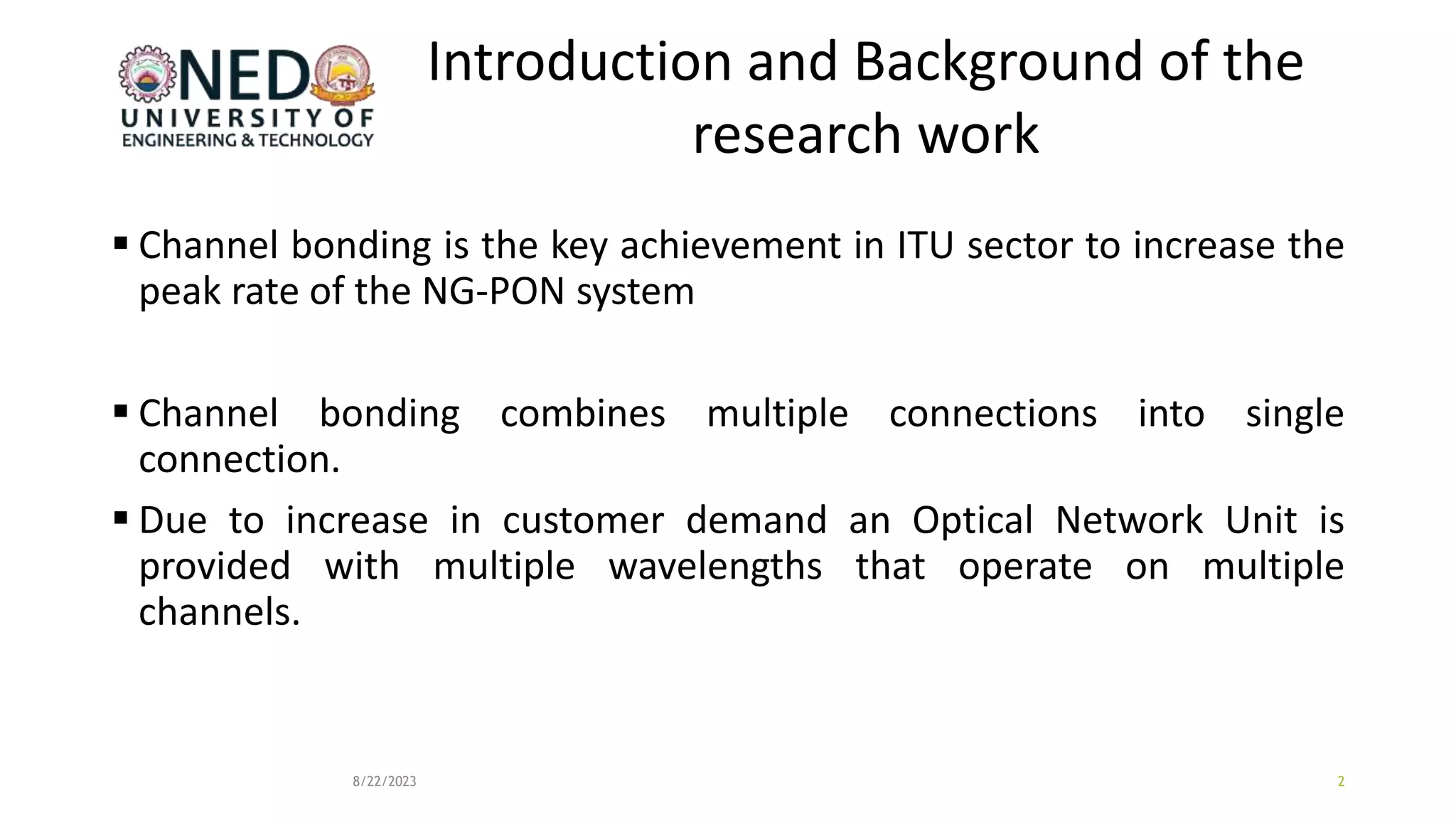 NED
UNIVERSITY OF
ENGINEERING & TECHNOLOGY

Introduction and Background of the research work

▪ Channel bonding is the key achievement in ITU sector to increase the peak rate of the NG-PON system

▪ Channel bonding combines multiple connections into single connection.

▪ Due to increase in customer demand an Optical Network Unit is provided with multiple wavelengths that operate on multiple channels.

8/22/2023

2